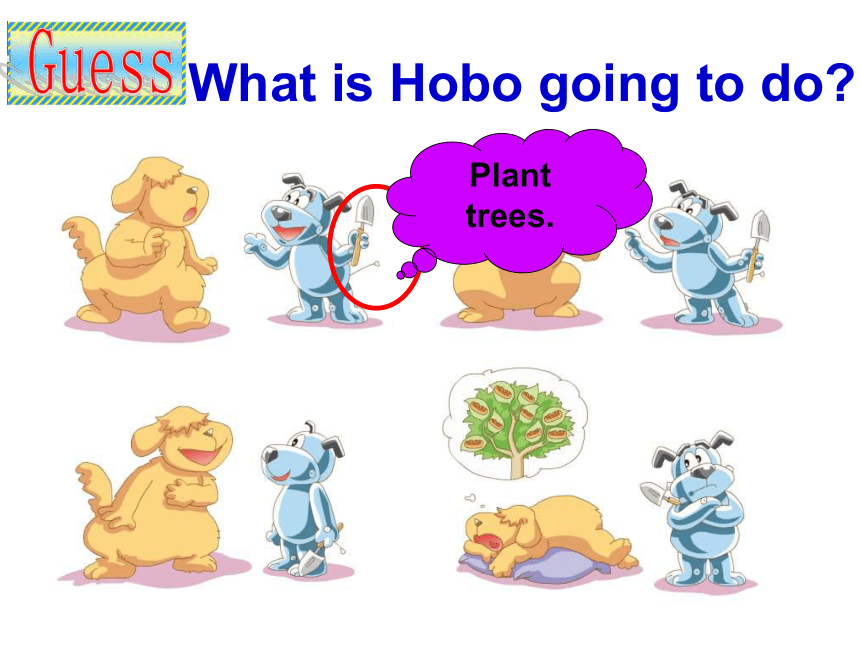 Guess What is Hobo going to do?

Plant trees.